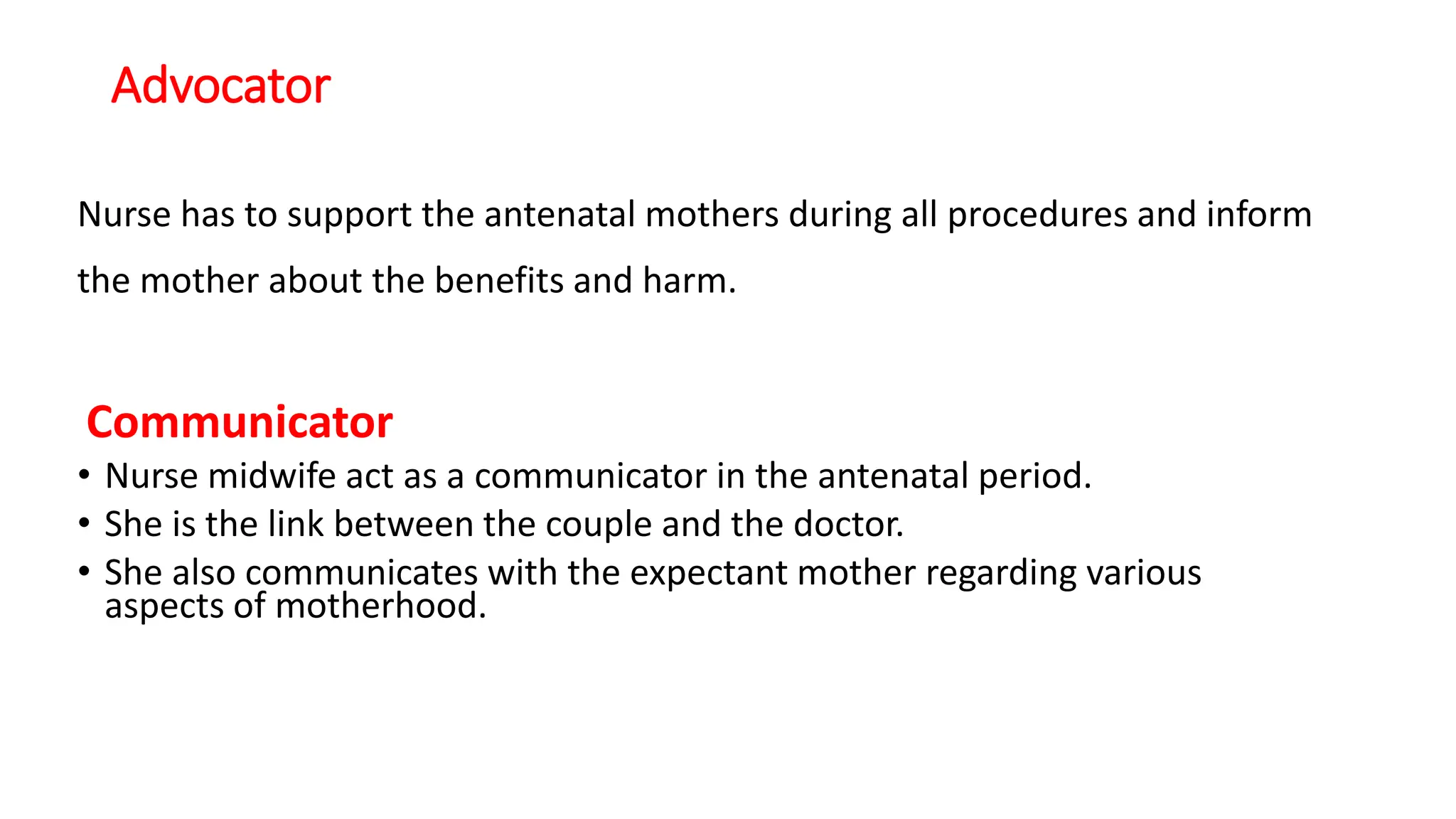 Advocator

Nurse has to support the antenatal mothers during all procedures and inform the mother about the benefits and harm.

Communicator

• Nurse midwife act as a communicator in the antenatal period.
• She is the link between the couple and the doctor.
• She also communicates with the expectant mother regarding various aspects of motherhood.